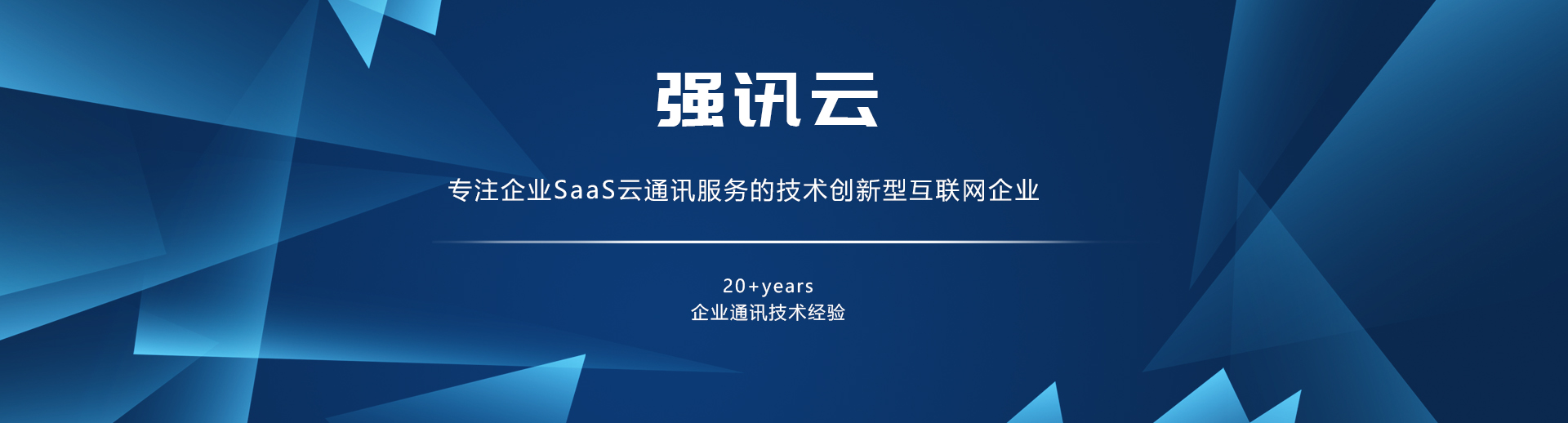 强讯云

专注企业SaaS云通讯服务的技术创新型互联网企业

20+years
企业通讯技术经验